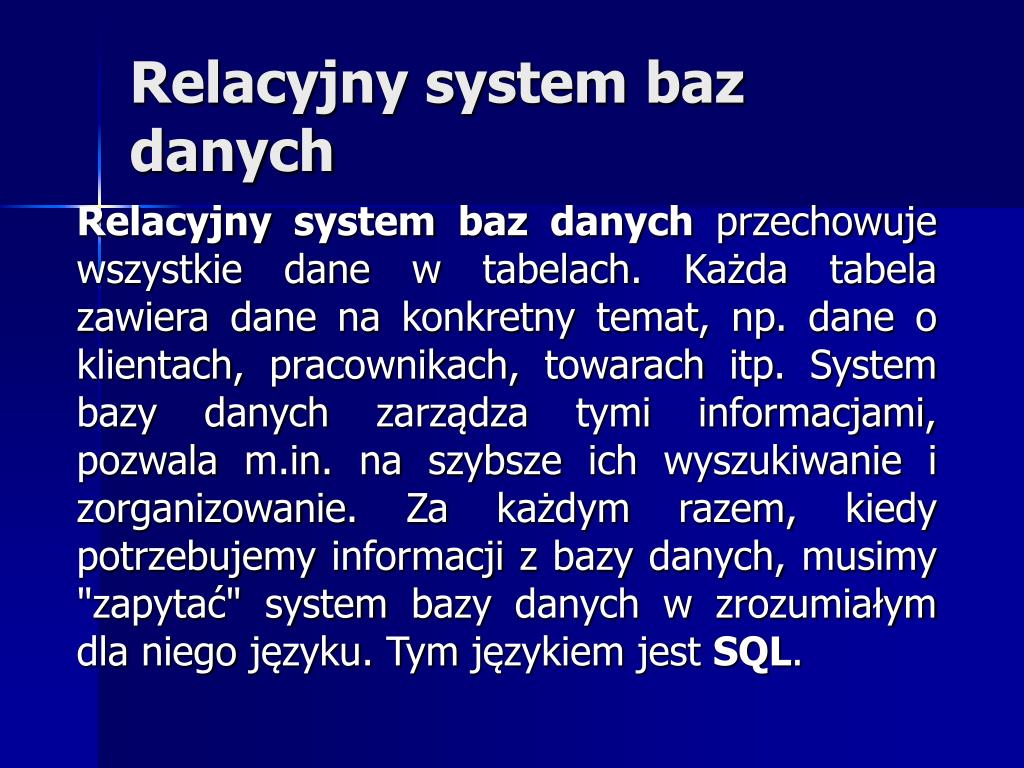 Relacyjny system baz danych

Relacyjny system baz danych przechowuje wszystkie dane w tabelach. Każda tabela zawiera dane na konkretny temat, np. dane o klientach, pracownikach, towarach itp. System bazy danych zarządza tymi informacjami, pozwala m.in. na szybsze ich wyszukiwanie i zorganizowanie. Za każdym razem, kiedy potrzebujemy informacji z bazy danych, musimy "zapytać" system bazy danych w zrozumiałym dla niego języku. Tym językiem jest SQL.